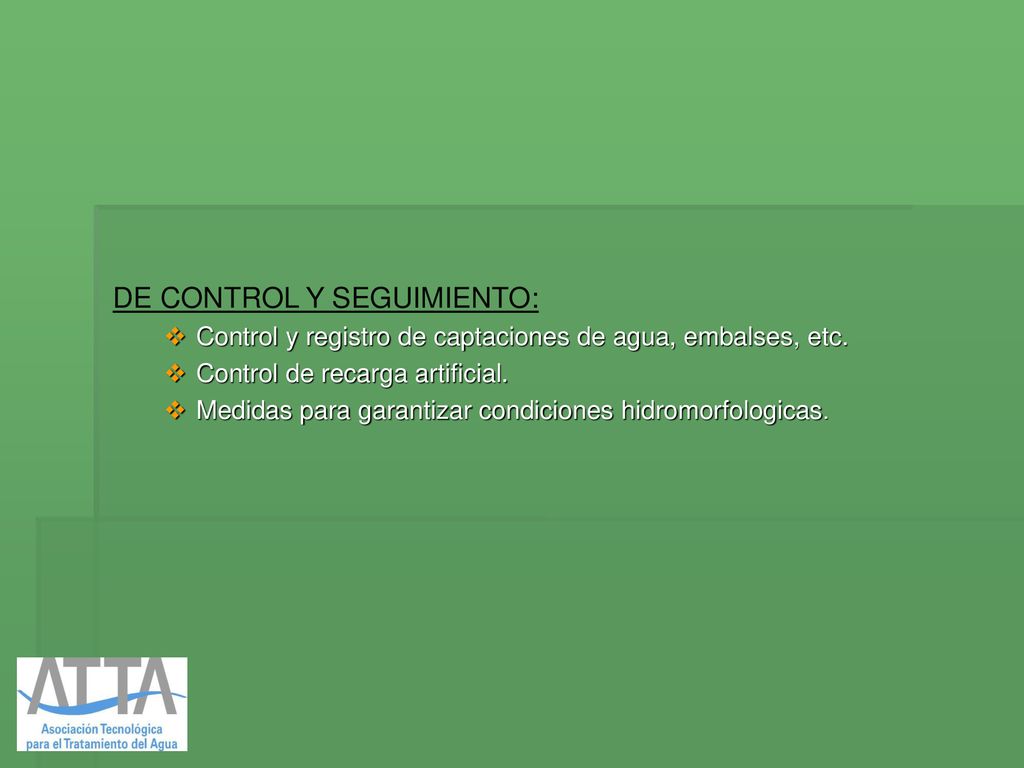 DE CONTROL Y SEGUIMIENTO:

❖ Control y registro de captaciones de agua, embalses, etc.
❖ Control de recarga artificial.
❖ Medidas para garantizar condiciones hidromorfologicas.

ATTA
Asociación Tecnológica para el Tratamiento del Agua